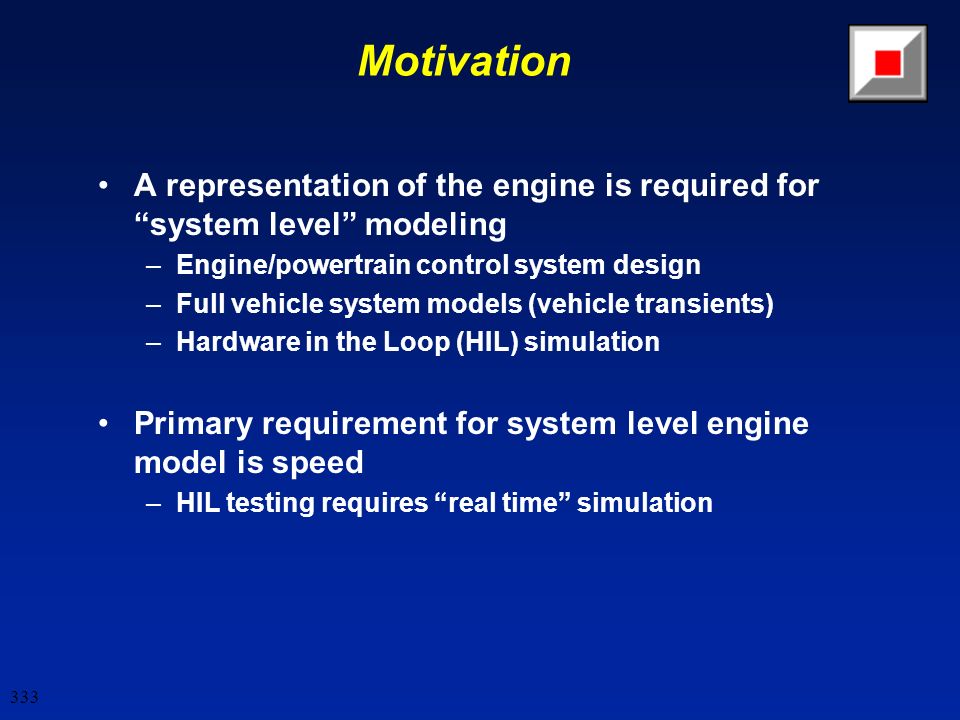 Motivation

• A representation of the engine is required for “system level” modeling
– Engine/powertrain control system design
– Full vehicle system models (vehicle transients)
– Hardware in the Loop (HIL) simulation

• Primary requirement for system level engine model is speed
– HIL testing requires “real time” simulation

333